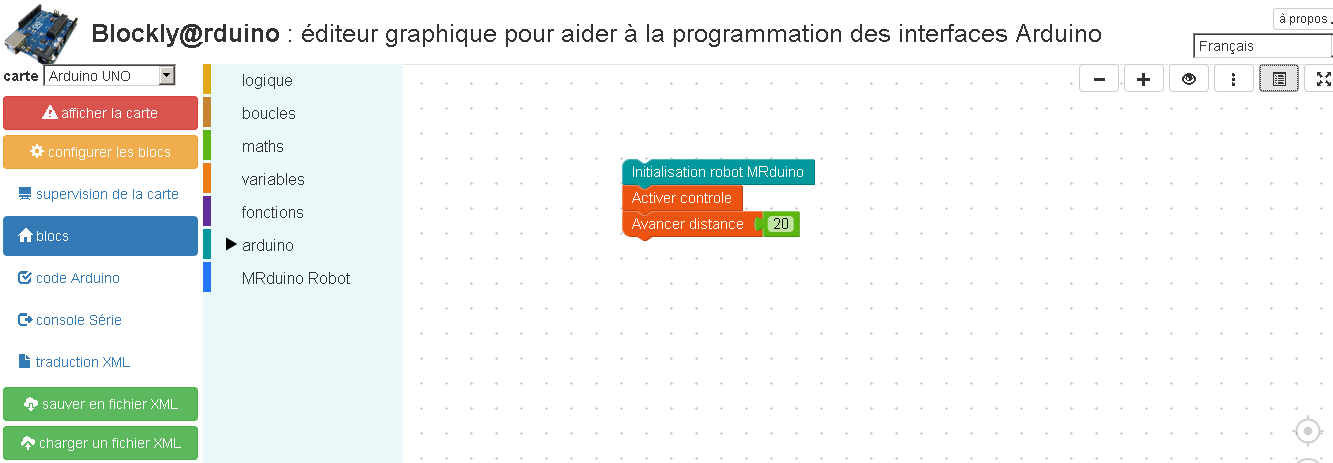 Blockly@rduino : éditeur graphique pour aider à la programmation des interfaces Arduino

à propos

Français

carte Arduino UNO

afficher la carte

configurer les blocs

supervision de la carte

blocs

code Arduino

console Série

traduction XML

sauver en fichier XML

charger un fichier XML

logique

boucles

maths

variables

fonctions

arduino

MRduino Robot

Initialisation robot MRduino

Activer controle

Avancer distance 20